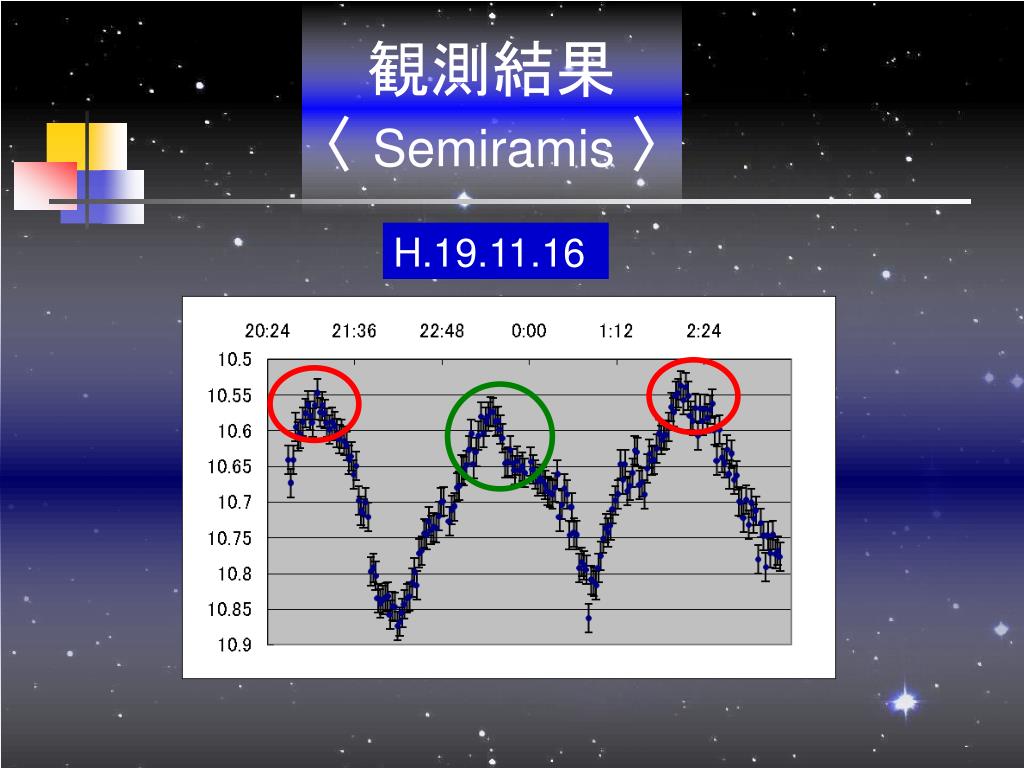 観測結果
〈 Semiramis 〉

H.19.11.16

20:24 21:36 22:48 0:00 1:12 2:24

10.5
10.55
10.6
10.65
10.7
10.75
10.8
10.85
10.9